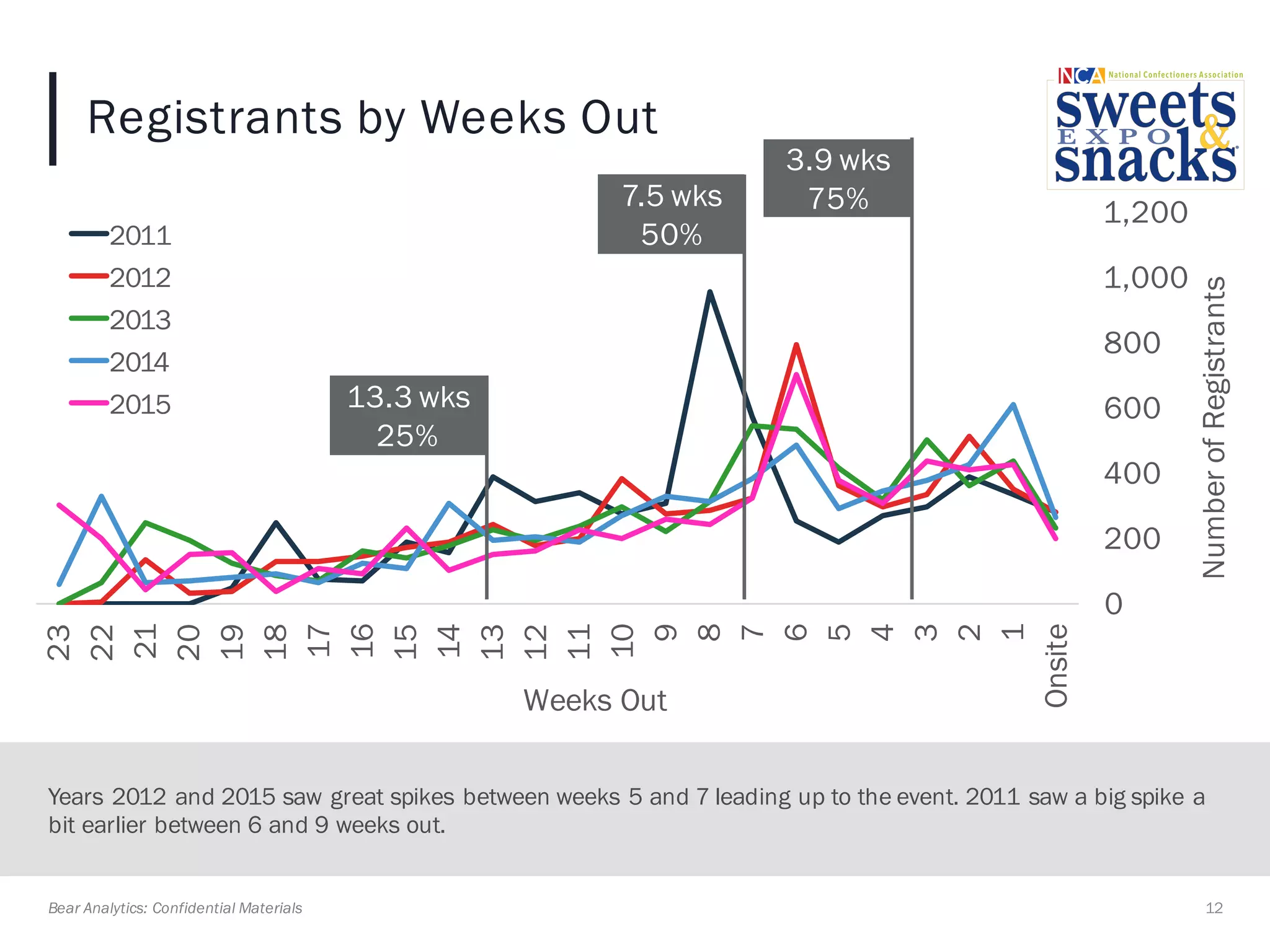 Registrants by Weeks Out

NCA National Confectioners Association
sweets & snacks EXPO

2011
2012
2013
2014
2015

13.3 wks
25%

7.5 wks
50%

3.9 wks
75%

1,200
1,000
800
600
400
200
0

Number of Registrants

23 22 21 20 19 18 17 16 15 14 13 12 11 10 9 8 7 6 5 4 3 2 1 Onsite

Weeks Out

Years 2012 and 2015 saw great spikes between weeks 5 and 7 leading up to the event. 2011 saw a big spike a bit earlier between 6 and 9 weeks out.

Bear Analytics: Confidential Materials

12